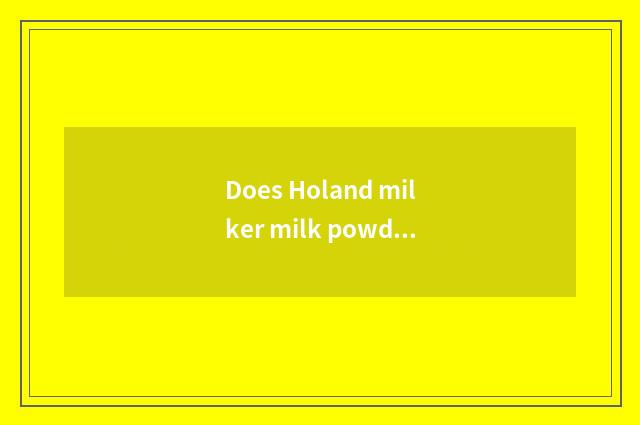 Does Holand mil
ker milk powd...